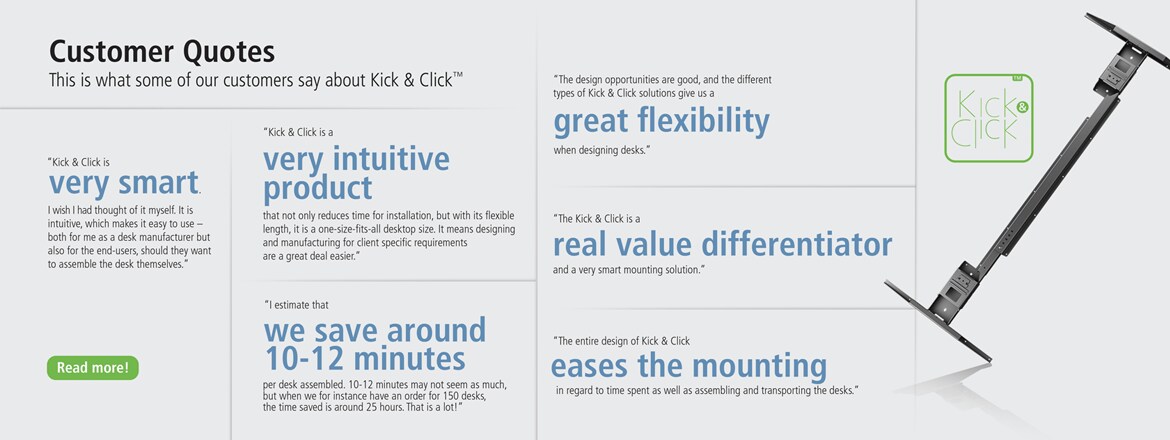 Customer Quotes
This is what some of our customers say about Kick & Click™

"Kick & Click is
very smart.
I wish I had thought of it myself. It is intuitive, which makes it easy to use – both for me as a desk manufacturer but also for the end-users, should they want to assemble the desk themselves."

Read more!

"Kick & Click is a
very intuitive product
that not only reduces time for installation, but with its flexible length, it is a one-size-fits-all desktop size. It means designing and manufacturing for client specific requirements are a great deal easier."

"I estimate that
we save around 10-12 minutes
per desk assembled. 10-12 minutes may not seem as much, but when we for instance have an order for 150 desks, the time saved is around 25 hours. That is a lot!"

"The design opportunities are good, and the different types of Kick & Click solutions give us a
great flexibility
when designing desks."

"The Kick & Click is a
real value differentiator
and a very smart mounting solution."

"The entire design of Kick & Click
eases the mounting
in regard to time spent as well as assembling and transporting the desks."

Kick & Click TM